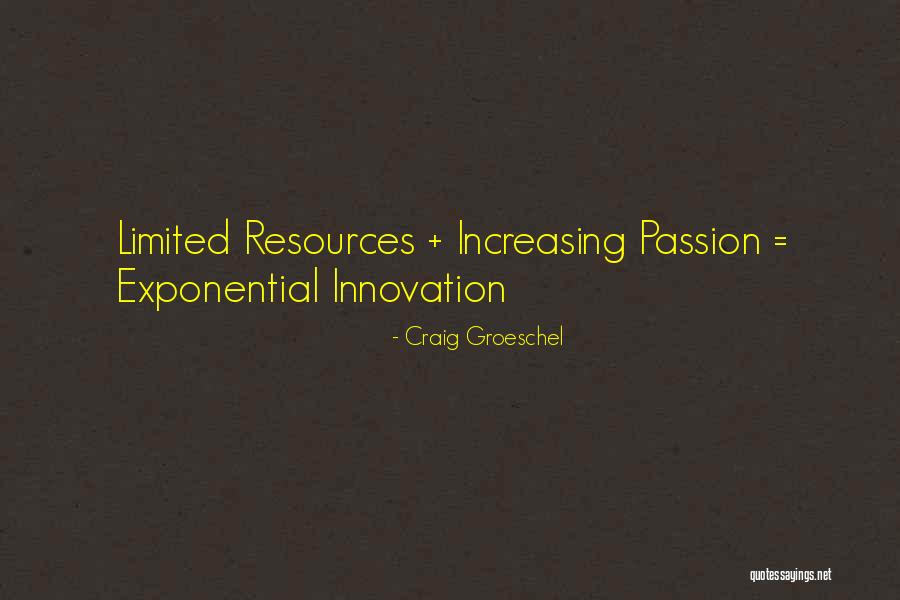 Limited Resources + Increasing Passion = Exponential Innovation

- Craig Groeschel

quotessayings.net